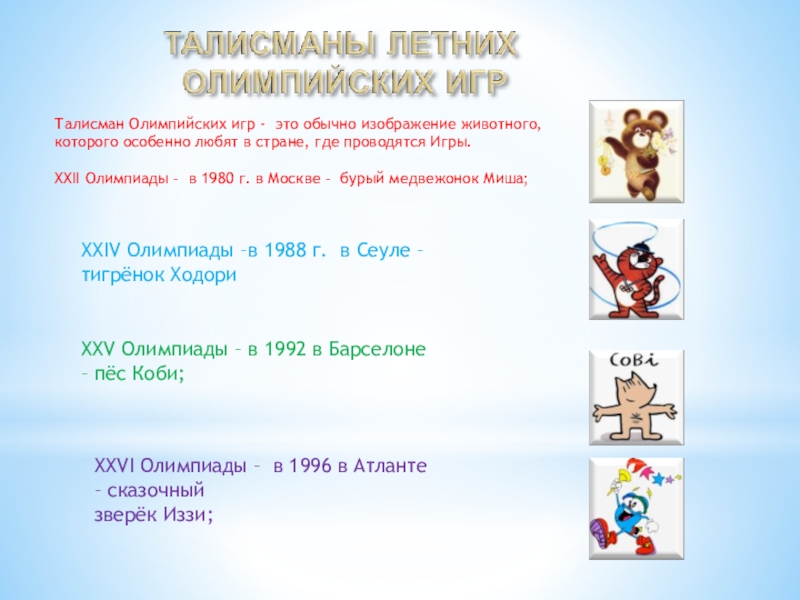 ТАЛИСМАНЫ ЛЕТНИХ ОЛИМПИЙСКИХ ИГР

Талисман Олимпийских игр - это обычно изображение животного, которого особенно любят в стране, где проводятся Игры.

XXII Олимпиады – в 1980 г. в Москве – бурый медвежонок Миша;

XXIV Олимпиады –в 1988 г. в Сеуле – тигрёнок Ходори

XXV Олимпиады – в 1992 в Барселоне – пёс Коби;

CoBi

XXVI Олимпиады – в 1996 в Атланте – сказочный зверёк Иззи;